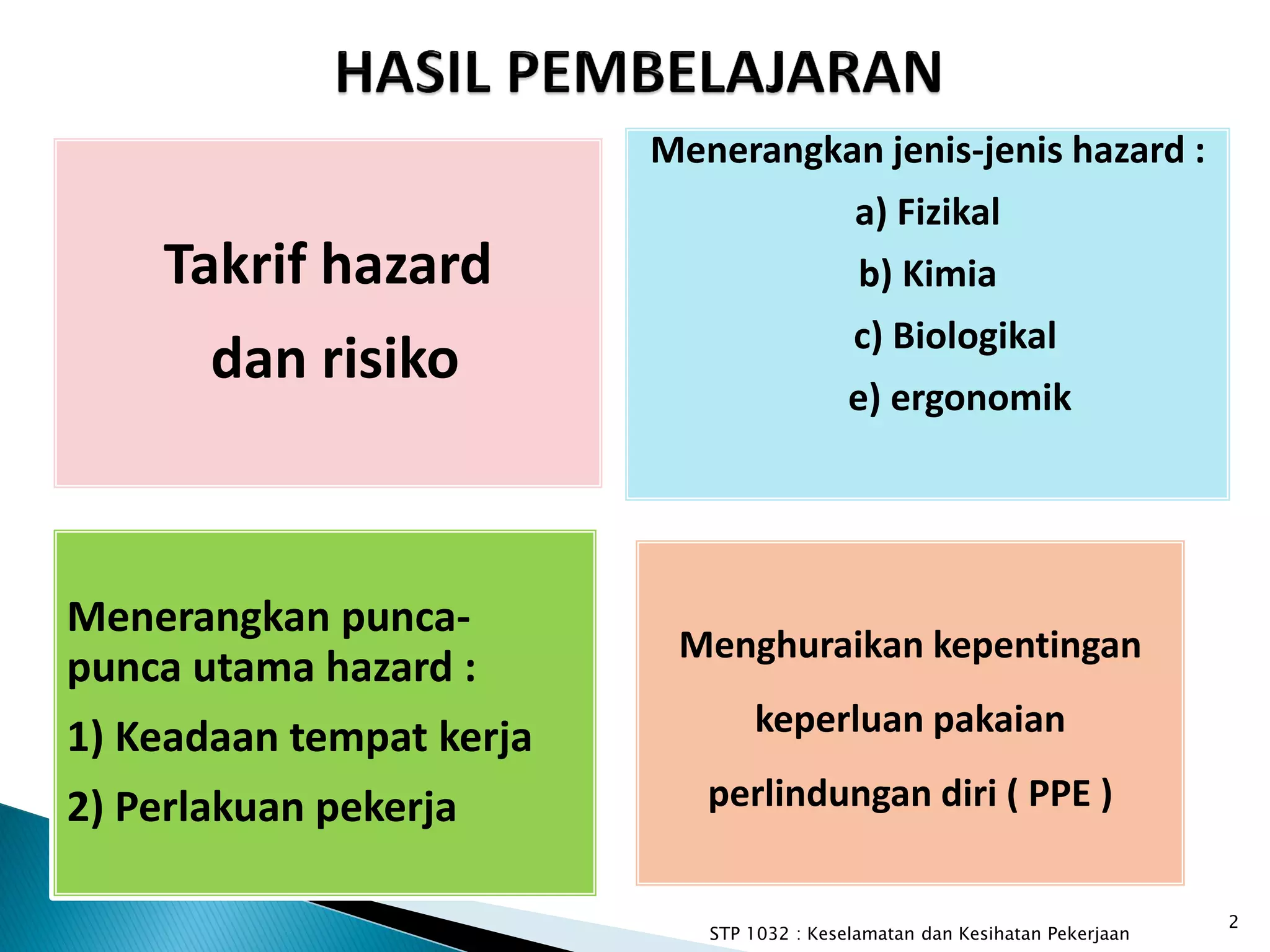 HASIL PEMBELAJARAN

Takrif hazard dan risiko

Menerangkan jenis-jenis hazard :

a) Fizikal

b) Kimia

c) Biologikal

e) ergonomik

Menerangkan punca-punca utama hazard :

1) Keadaan tempat kerja

2) Perlakuan pekerja

Menghuraikan kepentingan keperluan pakaian perlindungan diri ( PPE )

STP 1032 : Keselamatan dan Kesihatan Pekerjaan

2